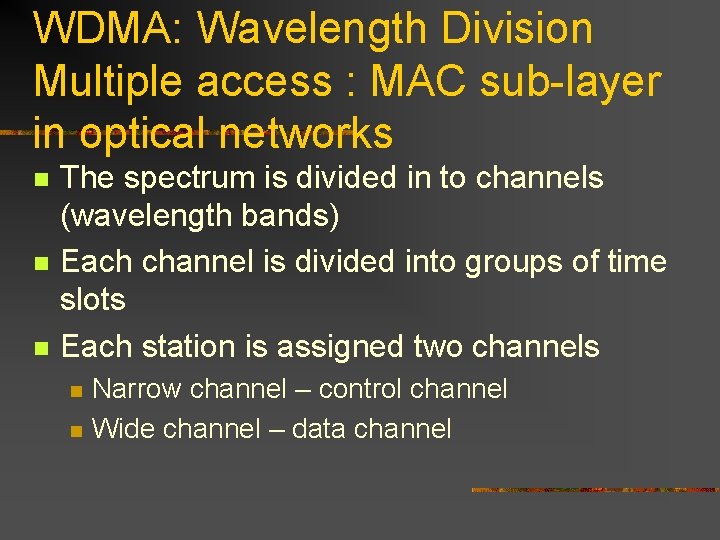 WDMA: Wavelength Division Multiple access : MAC sub-layer in optical networks

The spectrum is divided in to channels (wavelength bands)

Each channel is divided into groups of time slots

Each station is assigned two channels

Narrow channel – control channel

Wide channel – data channel